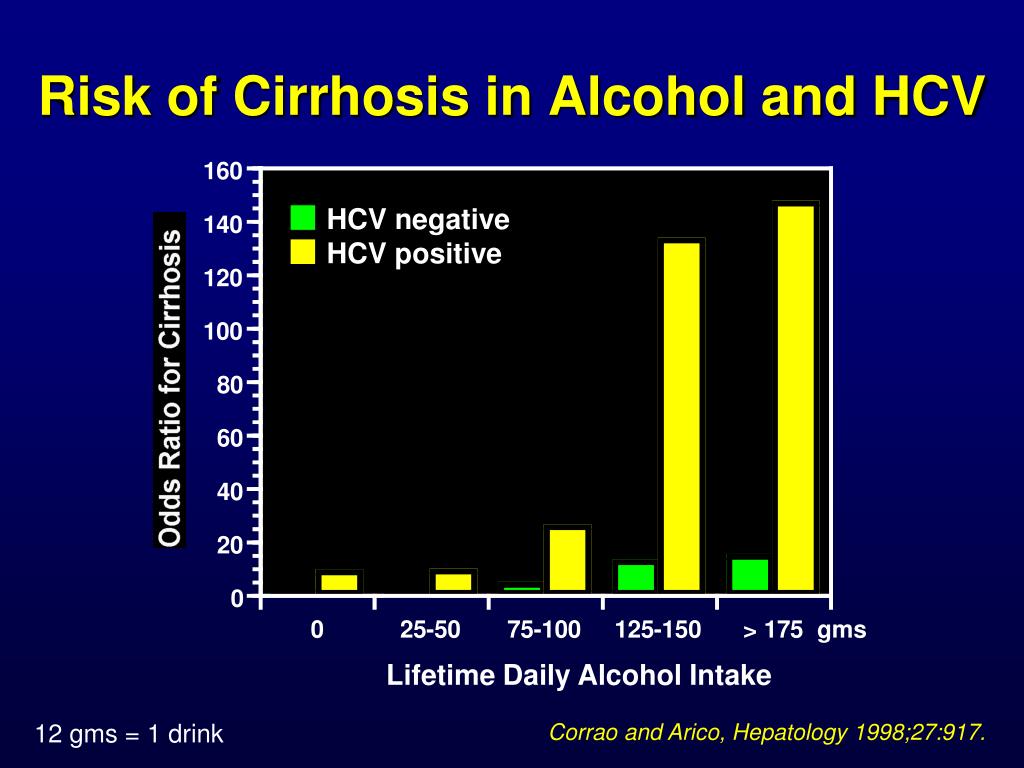 Risk of Cirrhosis in Alcohol and HCV

Odds Ratio for Cirrhosis

160
140
120
100
80
60
40
20
0

HCV negative
HCV positive

0
25-50
75-100
125-150
> 175 gms

Lifetime Daily Alcohol Intake

12 gms = 1 drink

Corrao and Arico, Hepatology 1998;27:917.